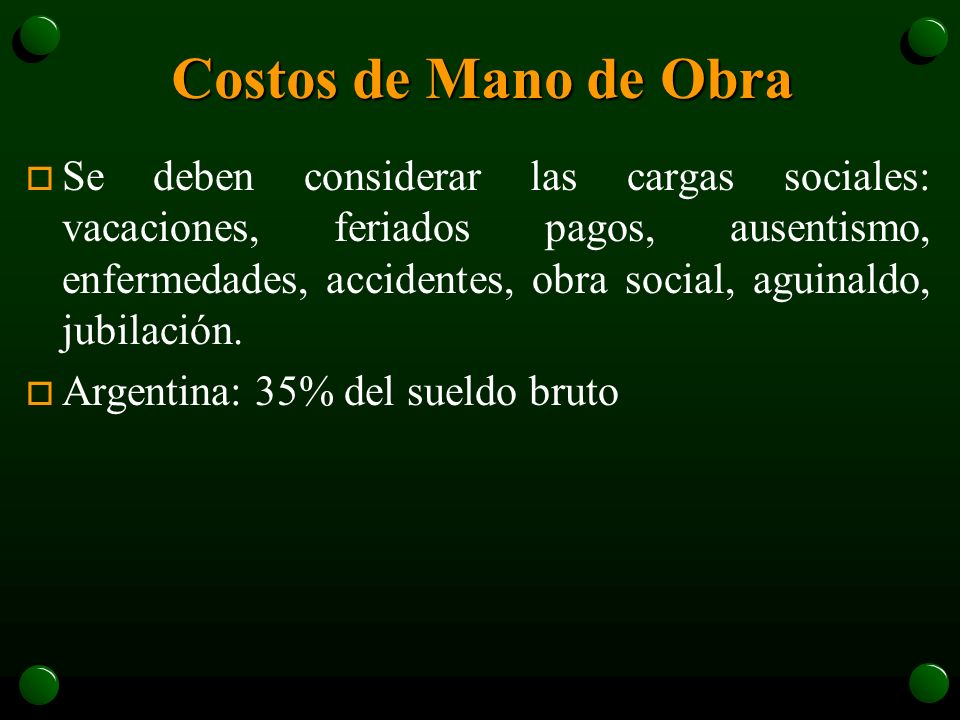 Costos de Mano de Obra

Se deben considerar las cargas sociales: vacaciones, feriados pagos, ausentismo, enfermedades, accidentes, obra social, aguinaldo, jubilación.

Argentina: 35% del sueldo bruto